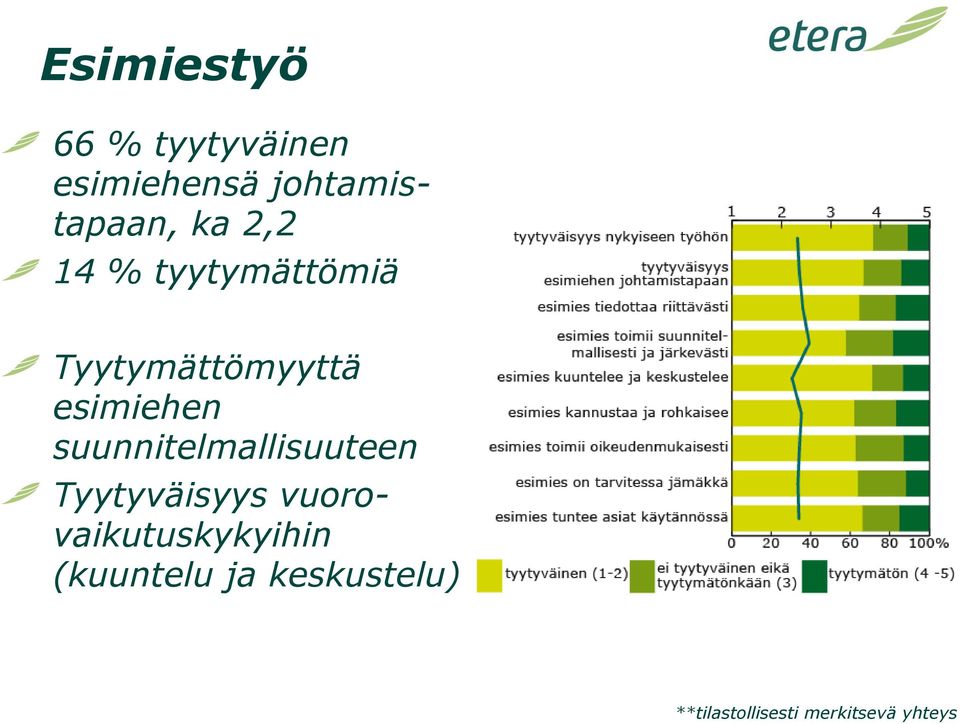 etera

Esimiestyö

66 % tyytyväinen esimiehensä johtamistapaan, ka 2,2

14 % tyytymättömiä

Tyytymättömyyttä esimiehen suunnitelmallisuuteen

Tyytyväisyys vuorovaikutuskykyihin (kuuntelu ja keskustelu)

1 2 3 4 5

tyytyväisyys nykyiseen työhön
tyytyväisyys esimiehen johtamistapaan
esimies tiedottaa riittävästi
esimies toimii suunnitelmallisesti ja järkevästi
esimies kuuntelee ja keskustelee
esimies kannustaa ja rohkaisee
esimies toimii oikeudenmukaisesti
esimies on tarvitessa jämäkkä
esimies tuntee asiat käytännössä

0 20 40 60 80 100%

tyytyväinen (1-2) ei tyytyväinen eikä tyytymätönkään (3) tyytymätön (4 -5)

**tilastollisesti merkitsevä yhteys